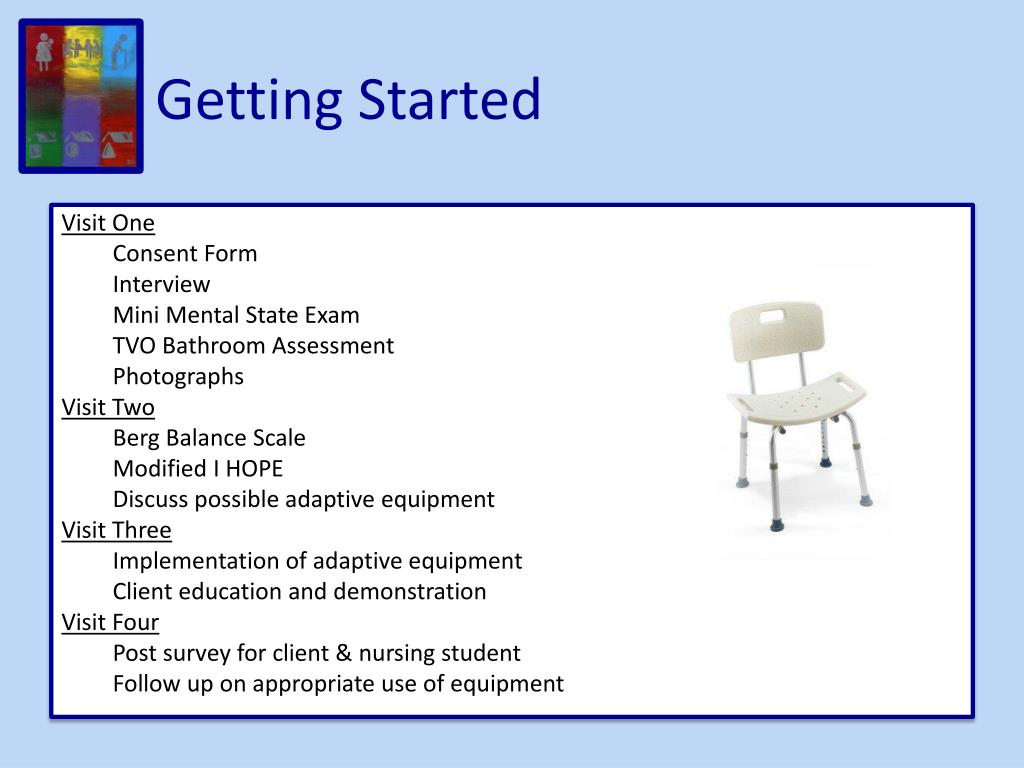 Getting Started

Visit One
Consent Form
Interview
Mini Mental State Exam
TVO Bathroom Assessment
Photographs
Visit Two
Berg Balance Scale
Modified I HOPE
Discuss possible adaptive equipment
Visit Three
Implementation of adaptive equipment
Client education and demonstration
Visit Four
Post survey for client & nursing student
Follow up on appropriate use of equipment